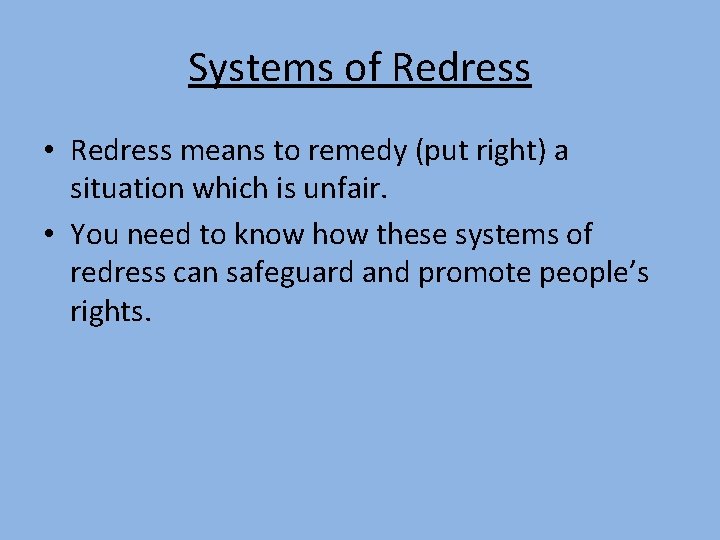 Systems of Redress

• Redress means to remedy (put right) a situation which is unfair.

• You need to know how these systems of redress can safeguard and promote people’s rights.